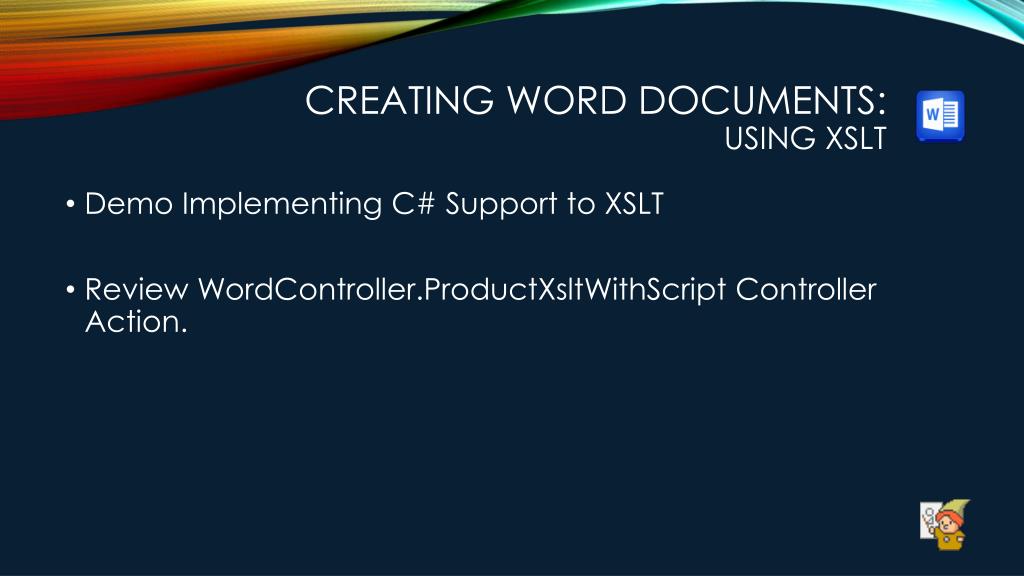 CREATING WORD DOCUMENTS:
USING XSLT

W

• Demo Implementing C# Support to XSLT

• Review WordController.ProductXsltWithScript Controller Action.